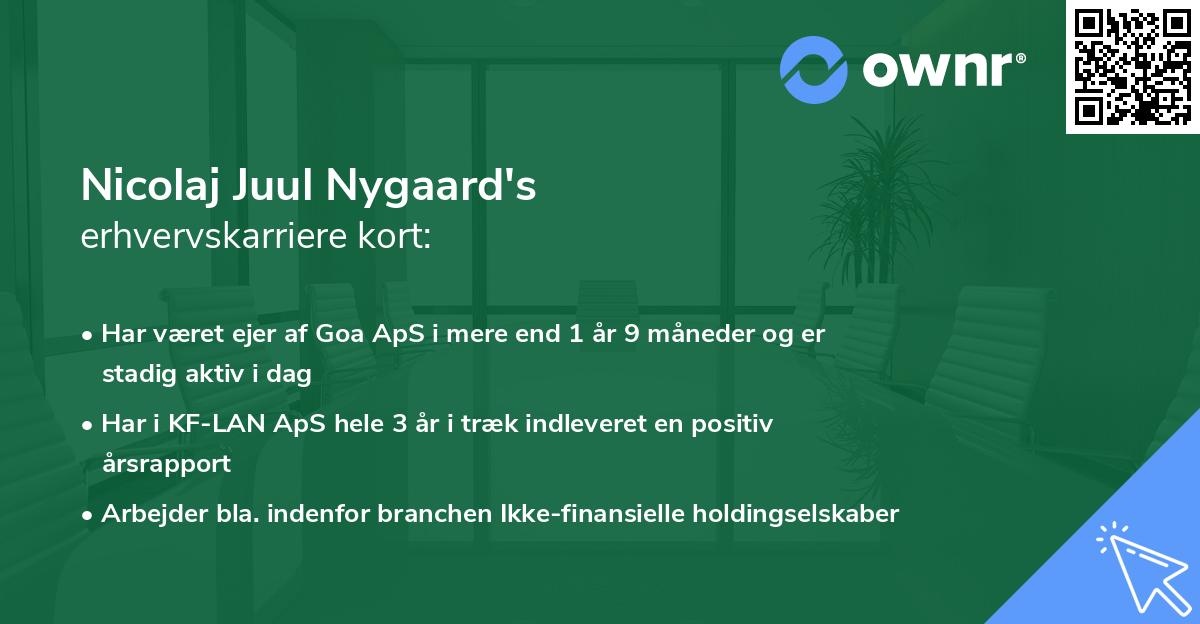 ownr®

Nicolaj Juul Nygaard's
erhvervskarriere kort:

• Har været ejer af Goa ApS i mere end 1 år 9 måneder og er stadig aktiv i dag

• Har i KF-LAN ApS hele 3 år i træk indleveret en positiv årsrapport

• Arbejder bla. indenfor branchen Ikke-finansielle holdingselskaber